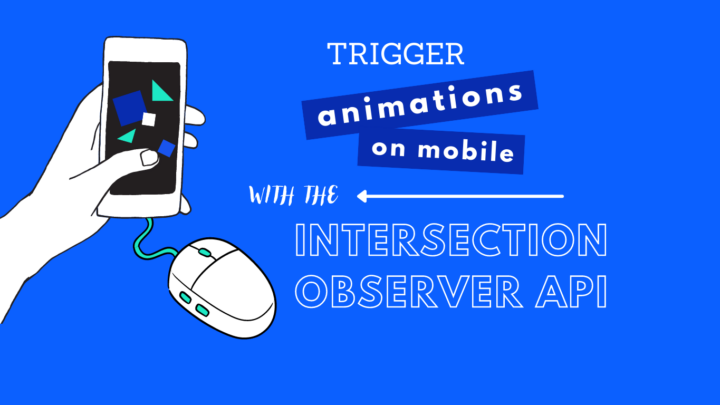 TRIGGER
animations
on mobile
WITH THE
INTERSECTION
OBSERVER API